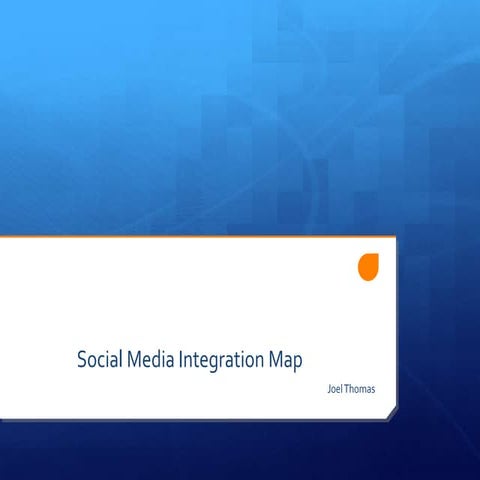 Social Media Integration Map

Joel Thomas